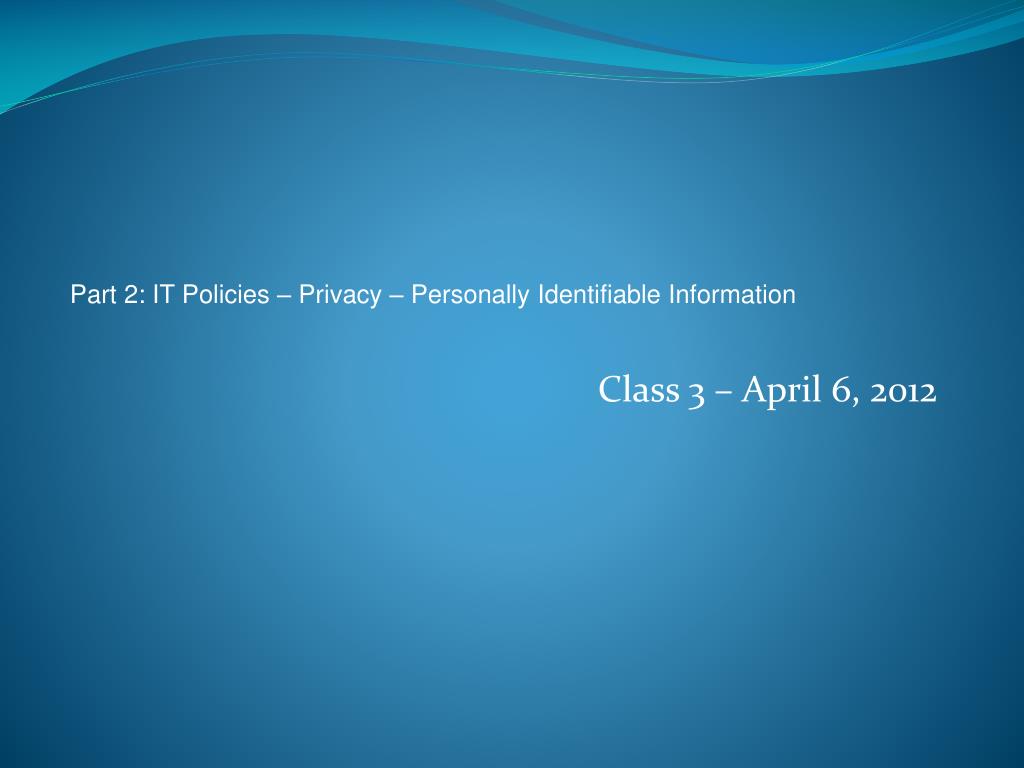 Part 2: IT Policies – Privacy – Personally Identifiable Information

Class 3 – April 6, 2012